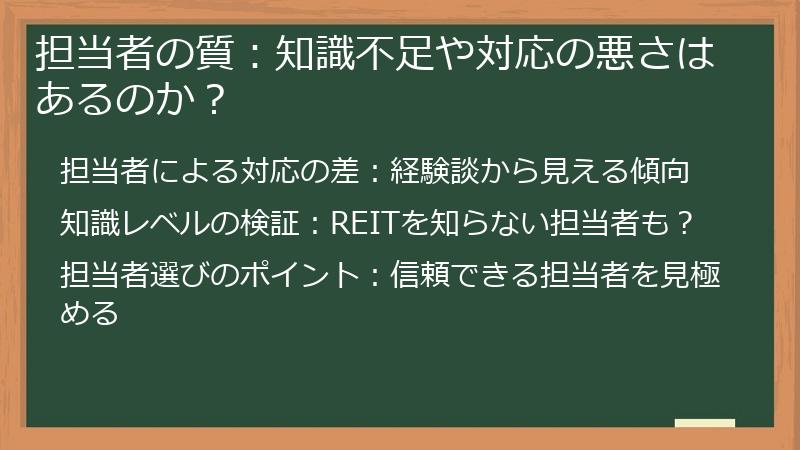 担当者の質：知識不足や対応の悪さはあるのか？

担当者による対応の差：経験談から見える傾向

知識レベルの検証：REITを知らない担当者も？

担当者選びのポイント：信頼できる担当者を見極める